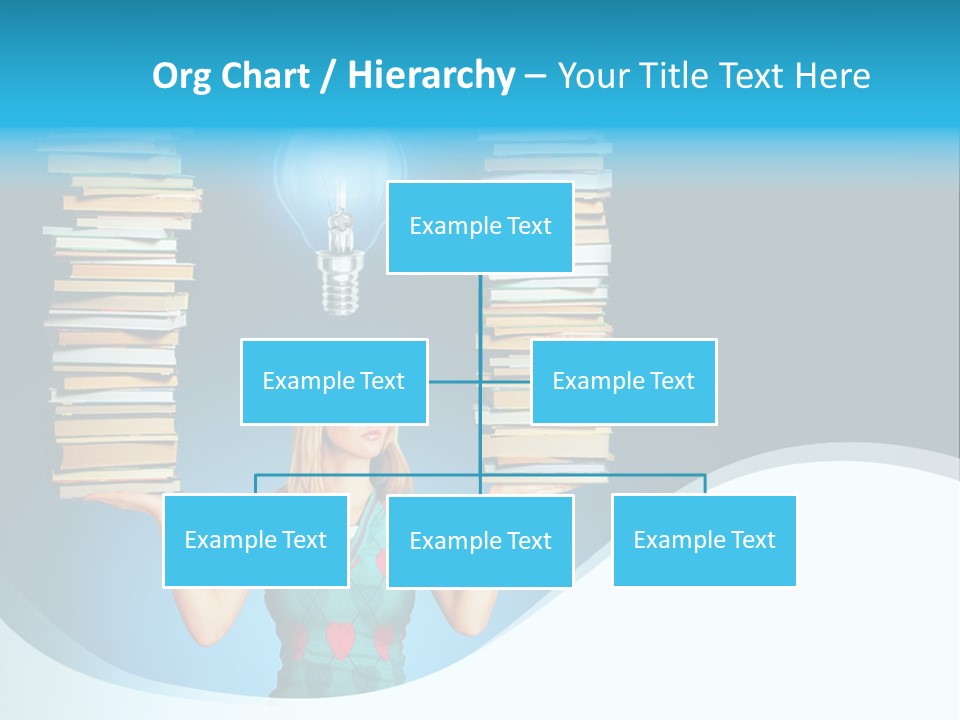 Org Chart / Hierarchy – Your Title Text Here

Example Text

Example Text

Example Text

Example Text

Example Text

Example Text